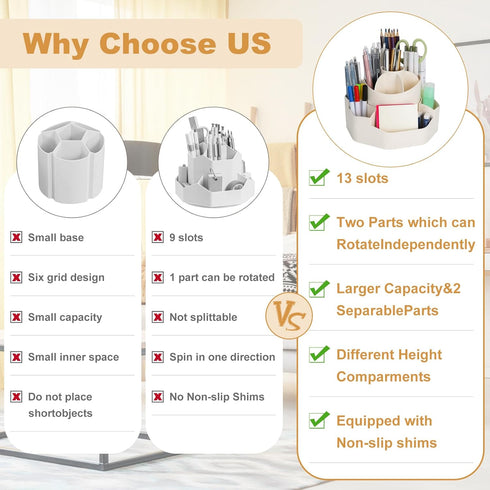 Why Choose US

Small base

Six grid design

Small capacity

Small inner space

Do not place shortobjects

9 slots

1 part can be rotated

Not splittable

Spin in one direction

No Non-slip Shims

Vs

13 slots

Two Parts which can RotateIndependently

Larger Capacity&2 SeparableParts

Different Height Comparments

Equipped with Non-slip shims